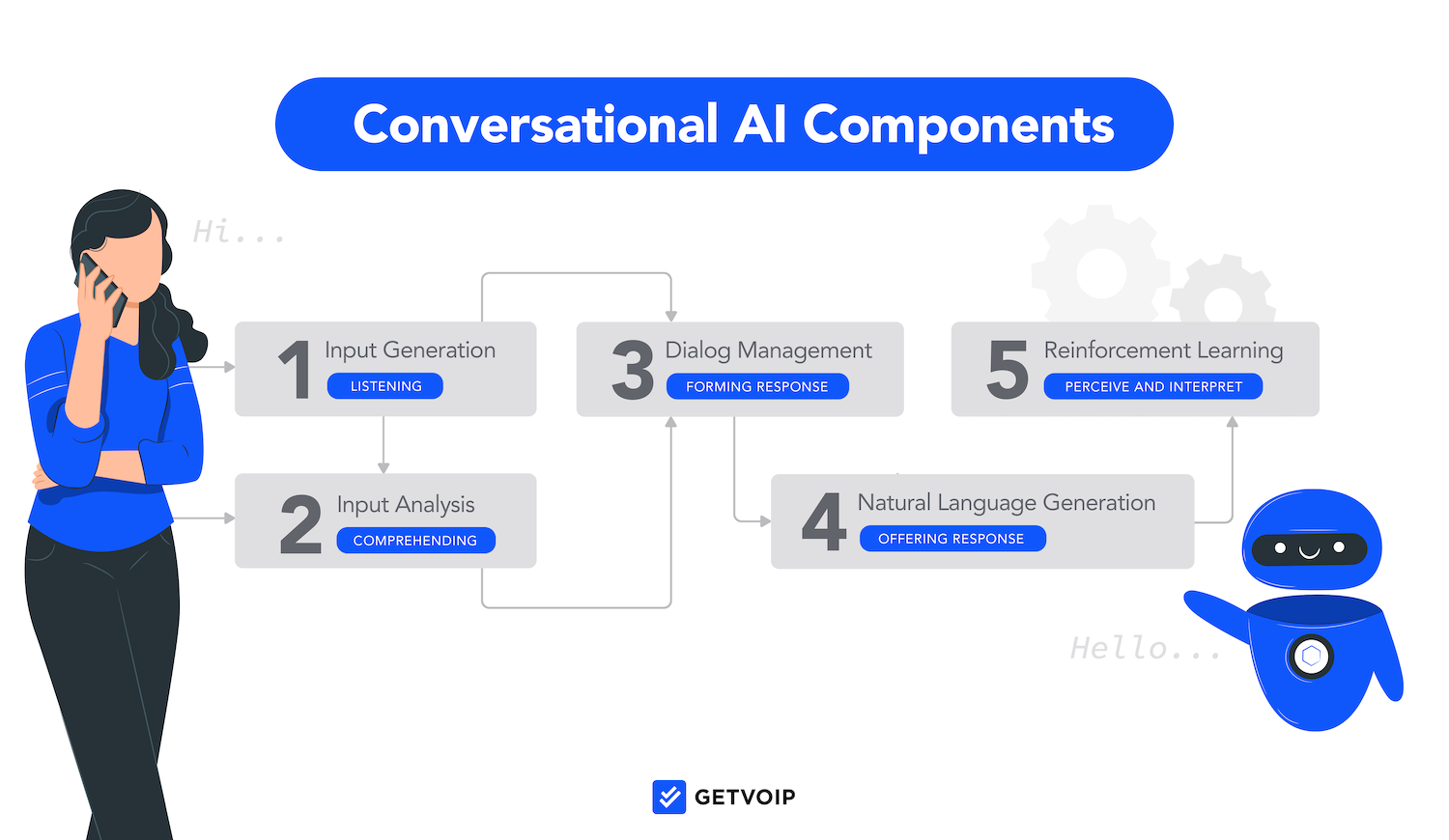 Conversational AI Components

Hi...

1 Input Generation
LISTENING

2 Input Analysis
COMPREHENDING

3 Dialog Management
FORMING RESPONSE

4 Natural Language Generation
OFFERING RESPONSE

5 Reinforcement Learning
PERCEIVE AND INTERPRET

Hello...

GETVOIP